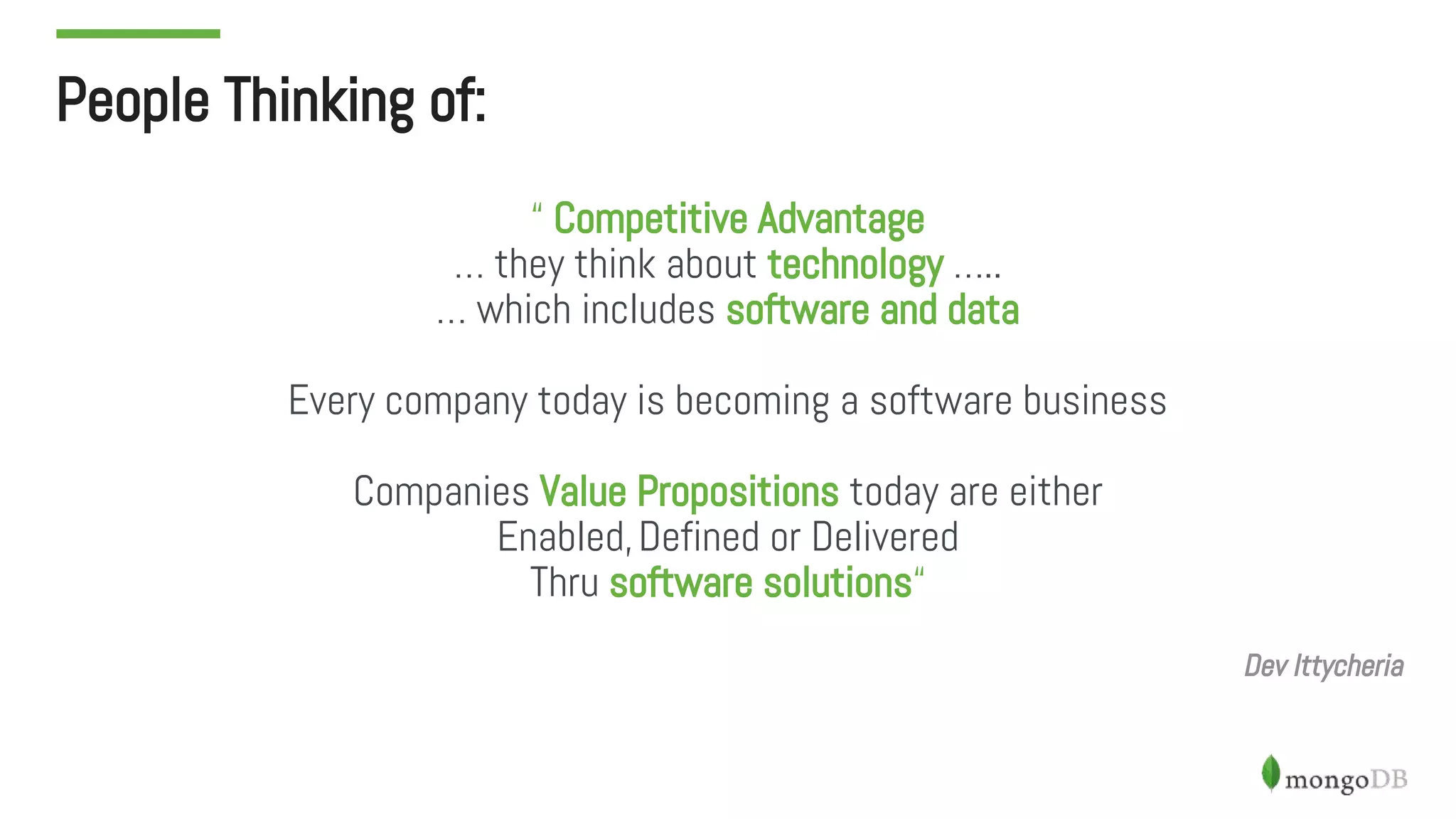 People Thinking of:

“ Competitive Advantage
... they think about technology .....
... which includes software and data

Every company today is becoming a software business

Companies Value Propositions today are either
Enabled, Defined or Delivered
Thru software solutions“

Dev Ittycheria

mongoDB